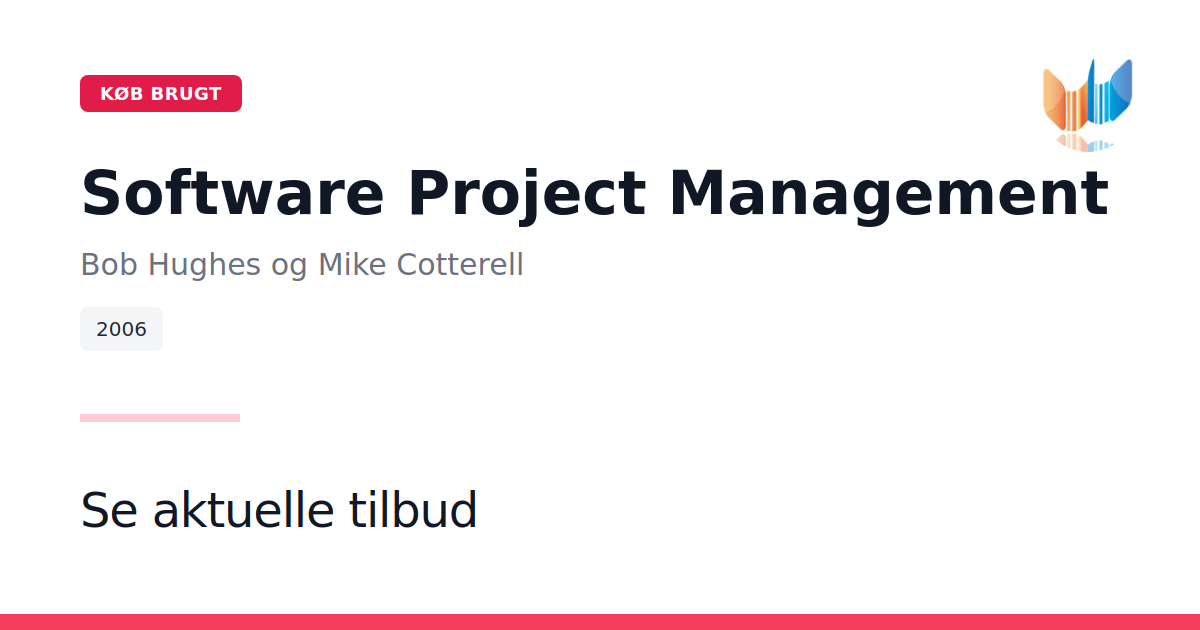 KØB BRUGT

Software Project Management

Bob Hughes og Mike Cotterell

2006

Se aktuelle tilbud